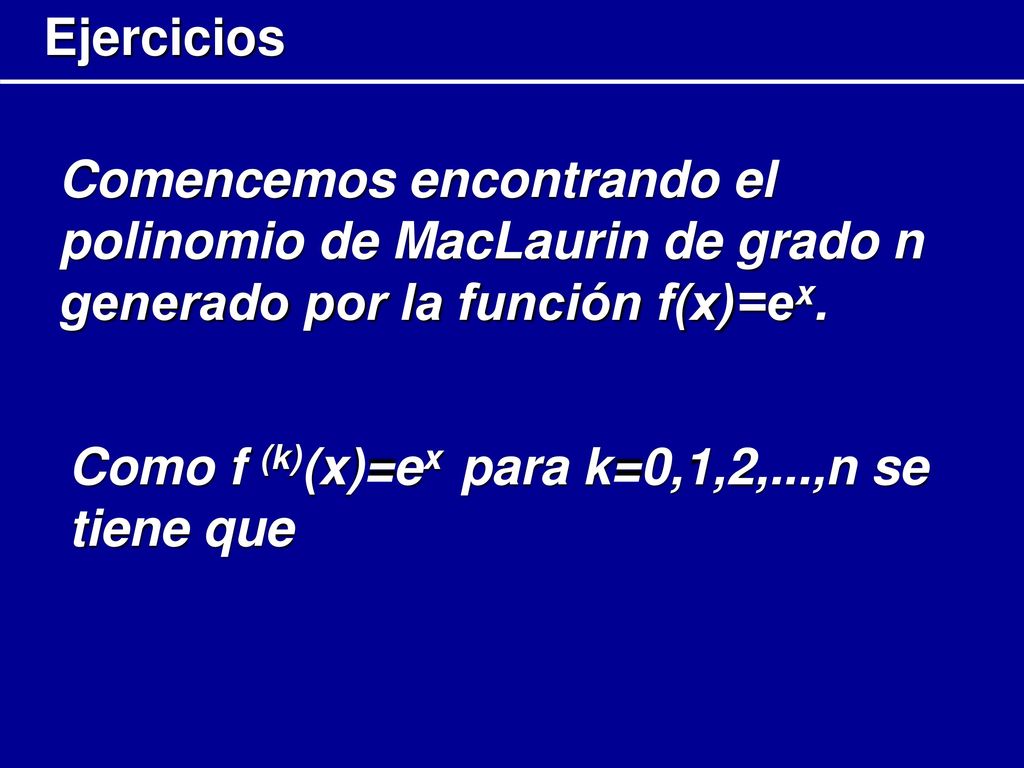 Ejercicios

Comencemos encontrando el polinomio de MacLaurin de grado n generado por la función $f(x)=e^x$.

Como $f^{(k)}(x)=e^x$ para k=0,1,2,...,n se tiene que